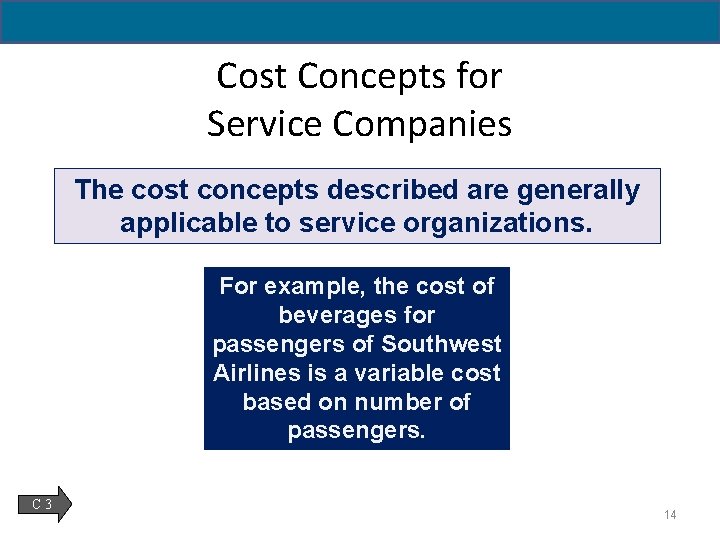 Cost Concepts for Service Companies

The cost concepts described are generally applicable to service organizations.

For example, the cost of beverages for passengers of Southwest Airlines is a variable cost based on number of passengers.

C 3

14